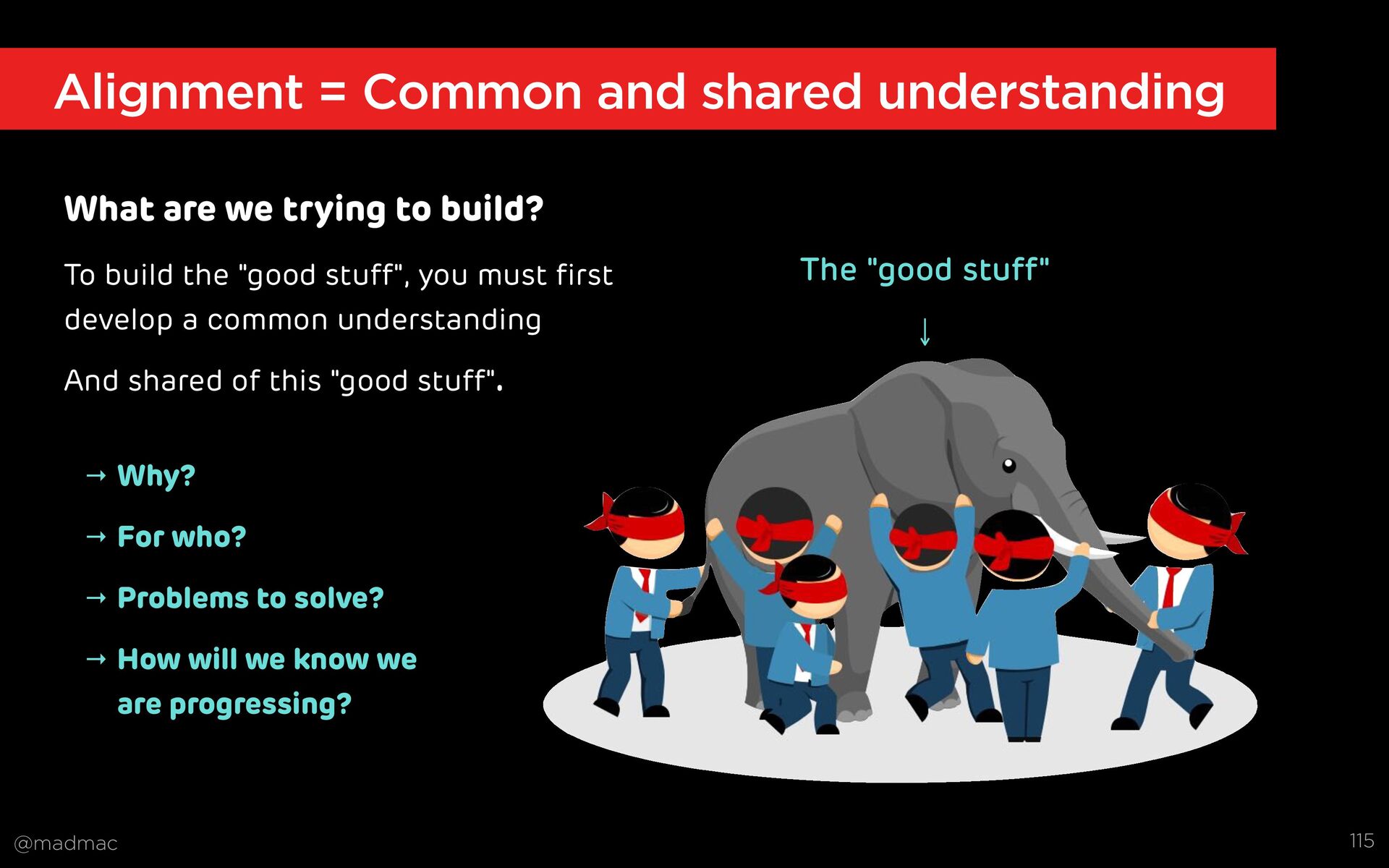 Alignment = Common and shared understanding

What are we trying to build?

To build the "good stuff", you must first develop a common understanding

And shared of this "good stuff".

→ Why?

→ For who?

→ Problems to solve?

→ How will we know we are progressing?

The "good stuff"

↓

@madmac

115